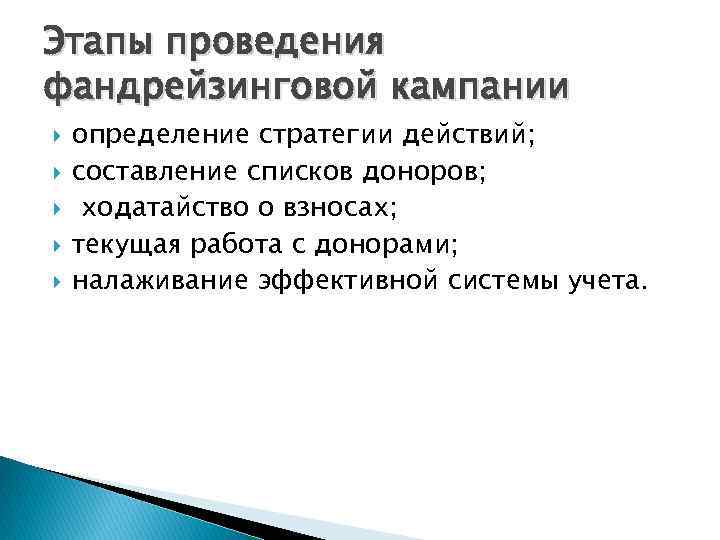 Этапы проведения фандрейзинговой кампании

определение стратегии действий;
составление списков доноров;
ходатайство о взносах;
текущая работа с донорами;
налаживание эффективной системы учета.